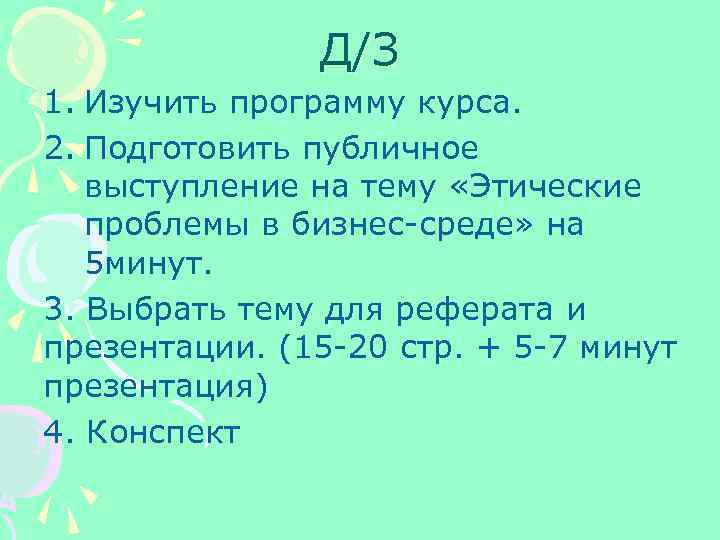 Д/З

1. Изучить программу курса.
2. Подготовить публичное выступление на тему «Этические проблемы в бизнес-среде» на 5минут.
3. Выбрать тему для реферата и презентации. (15-20 стр. + 5-7 минут презентация)
4. Конспект